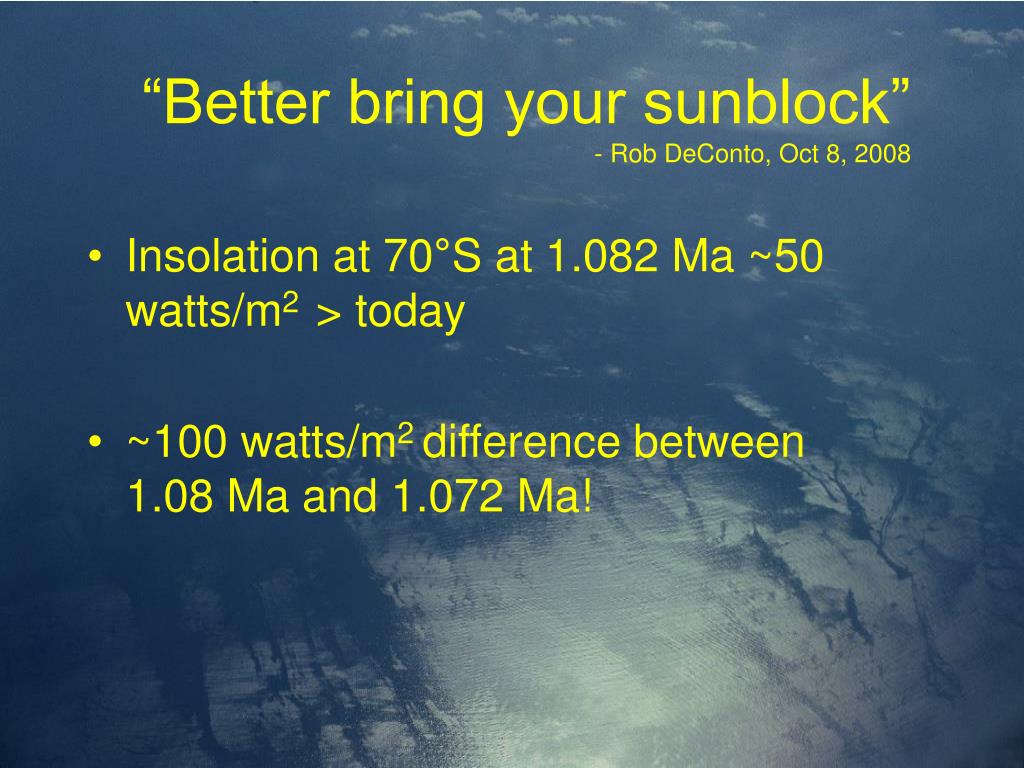 “Better bring your sunblock”
- Rob DeConto, Oct 8, 2008

• Insolation at 70°S at 1.082 Ma ~50 watts/m$^2$ > today

• ~100 watts/m$^2$ difference between 1.08 Ma and 1.072 Ma!